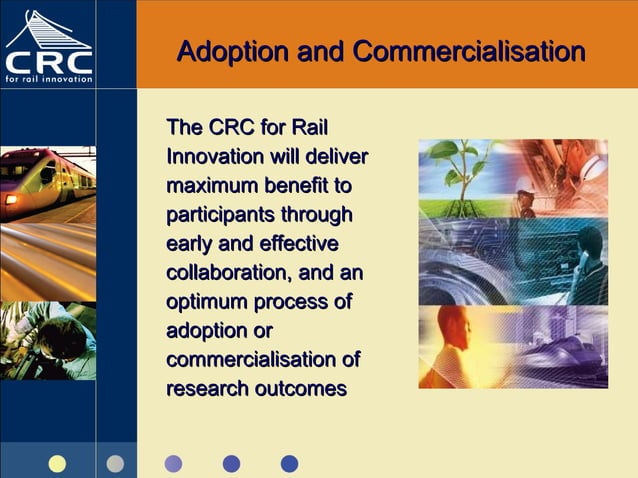 CRC
for rail innovation

Adoption and Commercialisation

The CRC for Rail Innovation will deliver maximum benefit to participants through early and effective collaboration, and an optimum process of adoption or commercialisation of research outcomes